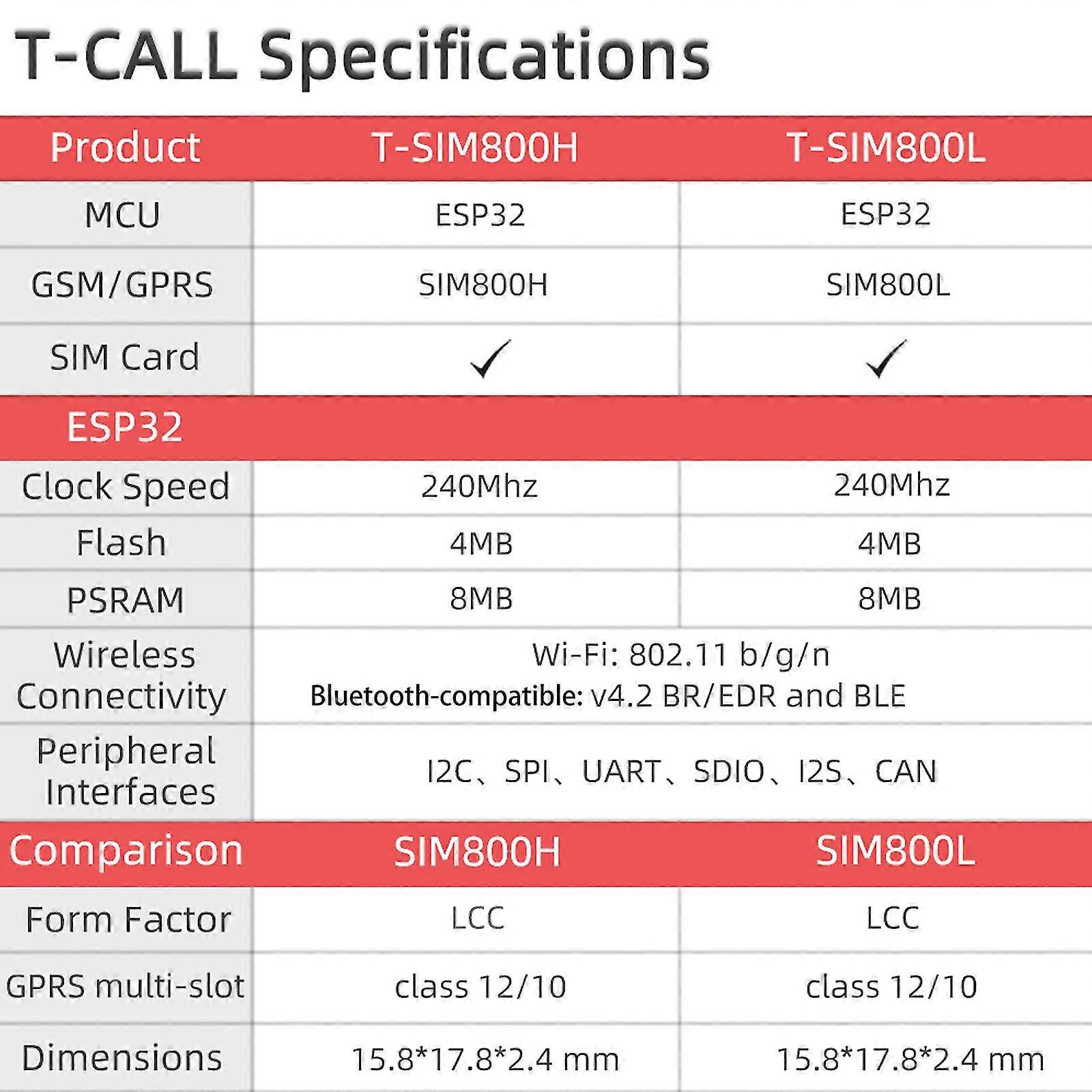 T-CALL Specifications

| Product | T-SIM800H | T-SIM800L |
|---|---|---|
| MCU | ESP32 | ESP32 |
| GSM/GPRS | SIM800H | SIM800L |
| SIM Card | ✓ | ✓ |
| ESP32 | | |
| Clock Speed | 240Mhz | 240Mhz |
| Flash | 4MB | 4MB |
| PSRAM | 8MB | 8MB |
| Wireless Connectivity | Wi-Fi: 802.11 b/g/n Bluetooth-compatible: v4.2 BR/EDR and BLE | |
| Peripheral Interfaces | I2C、SPI、UART、SDIO、I2S、CAN | |
| Comparison | SIM800H | SIM800L |
| Form Factor | LCC | LCC |
| GPRS multi-slot | class 12/10 | class 12/10 |
| Dimensions | 15.8*17.8*2.4 mm | 15.8*17.8*2.4 mm |